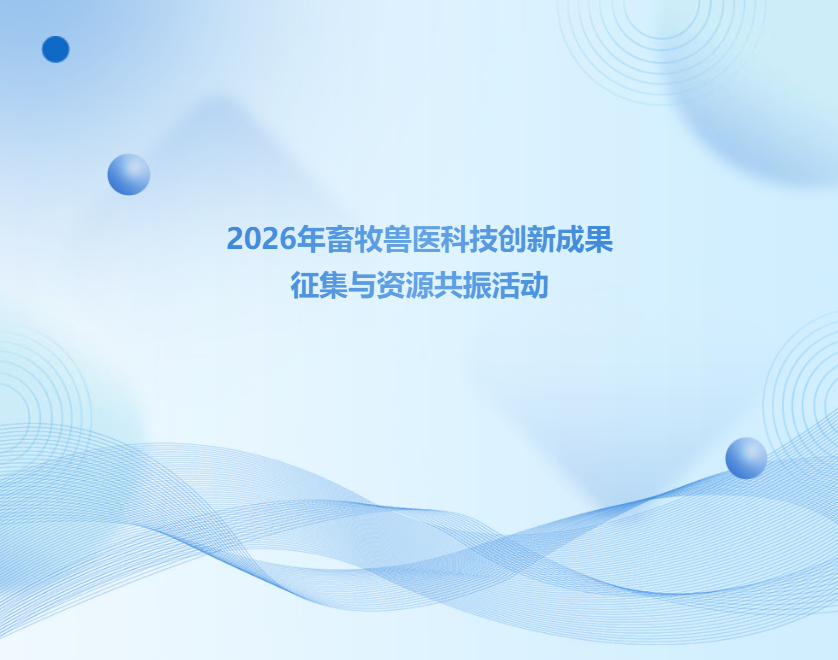 2026年畜牧兽医科技创新成果
征集与资源共振活动